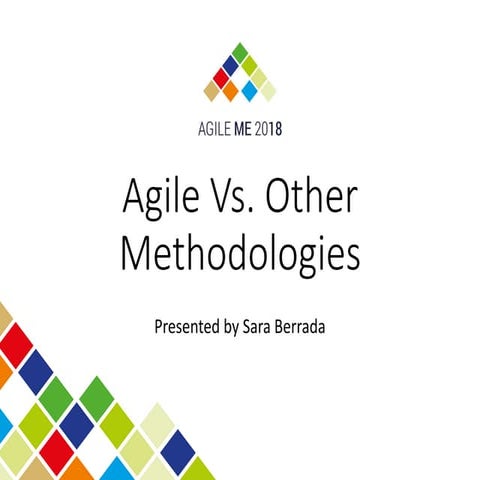 AGILE ME 2018

Agile Vs. Other Methodologies

Presented by Sara Berrada